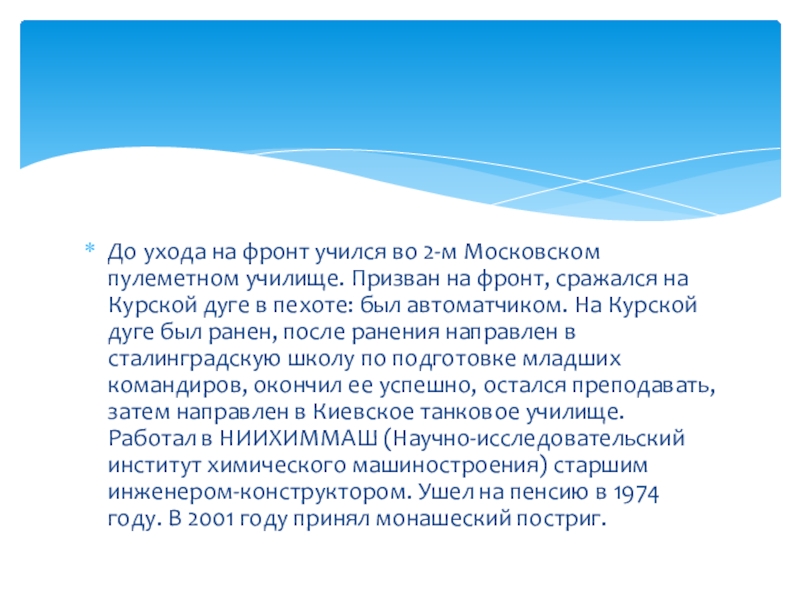 * До ухода на фронт учился во 2-м Московском пулеметном училище. Призван на фронт, сражался на Курской дуге в пехоте: был автоматчиком. На Курской дуге был ранен, после ранения направлен в сталинградскую школу по подготовке младших командиров, окончил ее успешно, остался преподавать, затем направлен в Киевское танковое училище. Работал в НИИХИММАШ (Научно-исследовательский институт химического машиностроения) старшим инженером-конструктором. Ушел на пенсию в 1974 году. В 2001 году принял монашеский постриг.